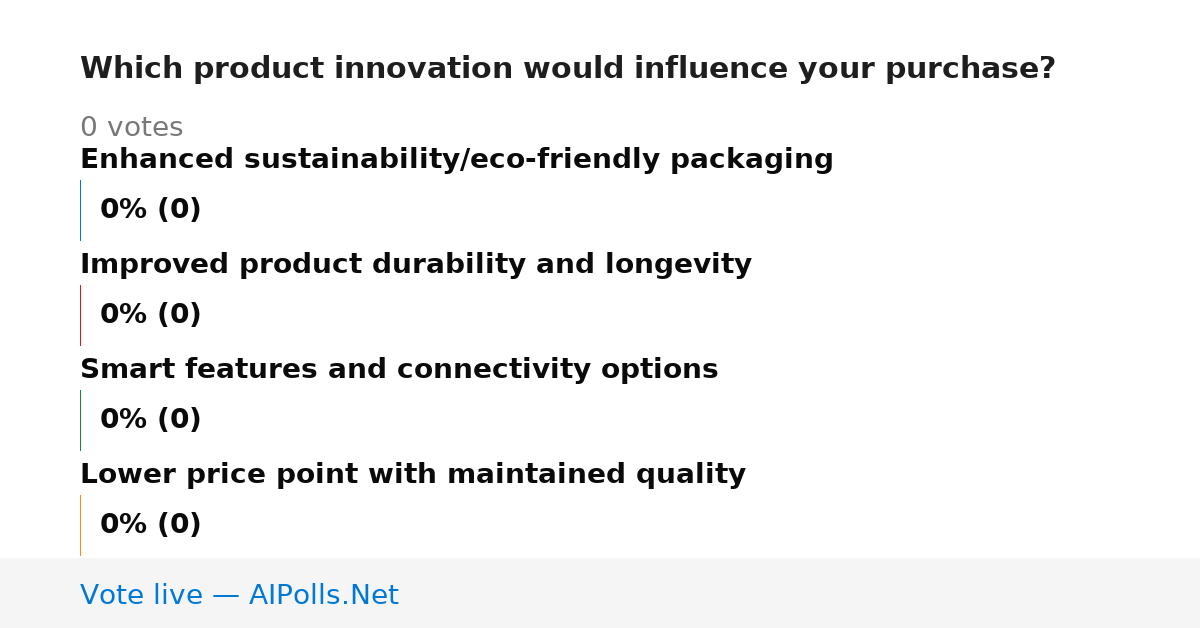 Which product innovation would influence your purchase?

0 votes

Enhanced sustainability/eco-friendly packaging

0% (0)

Improved product durability and longevity

0% (0)

Smart features and connectivity options

0% (0)

Lower price point with maintained quality

0% (0)

Vote live — AIPolls.Net